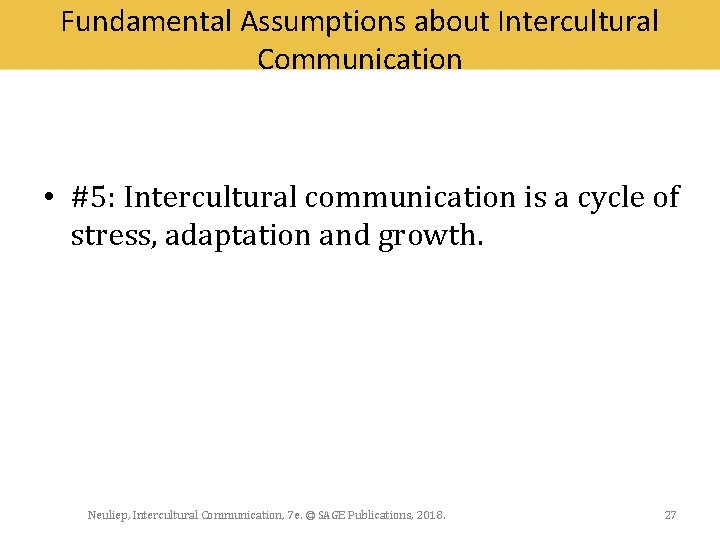 Fundamental Assumptions about Intercultural Communication

• #5: Intercultural communication is a cycle of stress, adaptation and growth.

Neuliep, Intercultural Communication, 7e. © SAGE Publications, 2018.

27